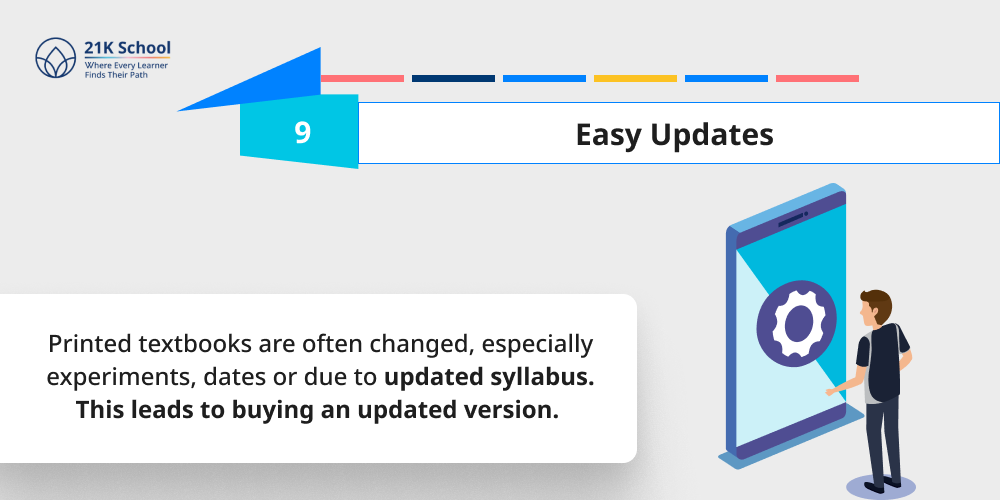 21K School
Where Every Learner Finds Their Path

9

Easy Updates

Printed textbooks are often changed, especially experiments, dates or due to updated syllabus. This leads to buying an updated version.